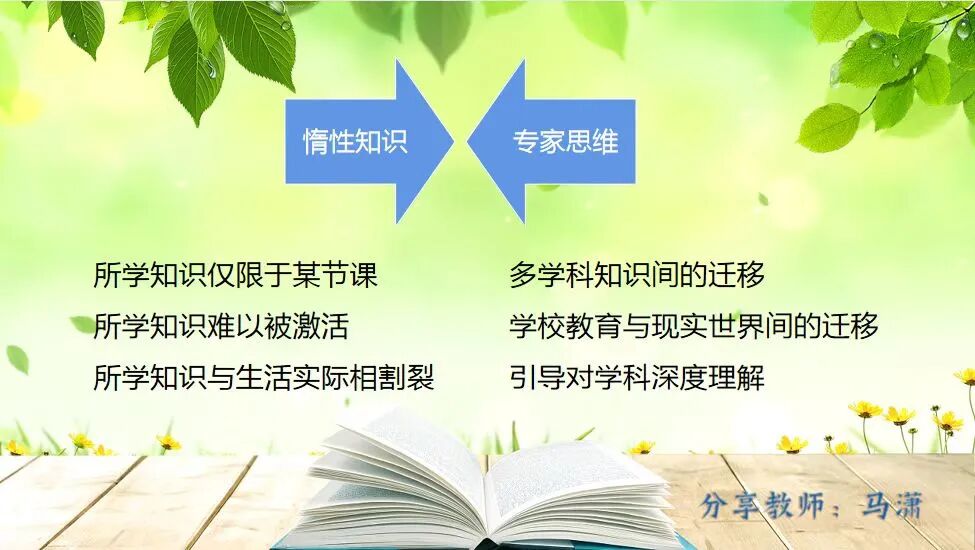 惰性知识

专家思维

所学知识仅限于某节课

所学知识难以被激活

所学知识与生活实际相割裂

多学科知识间的迁移

学校教育与现实世界间的迁移

引导对学科深度理解

分享教师：马潇